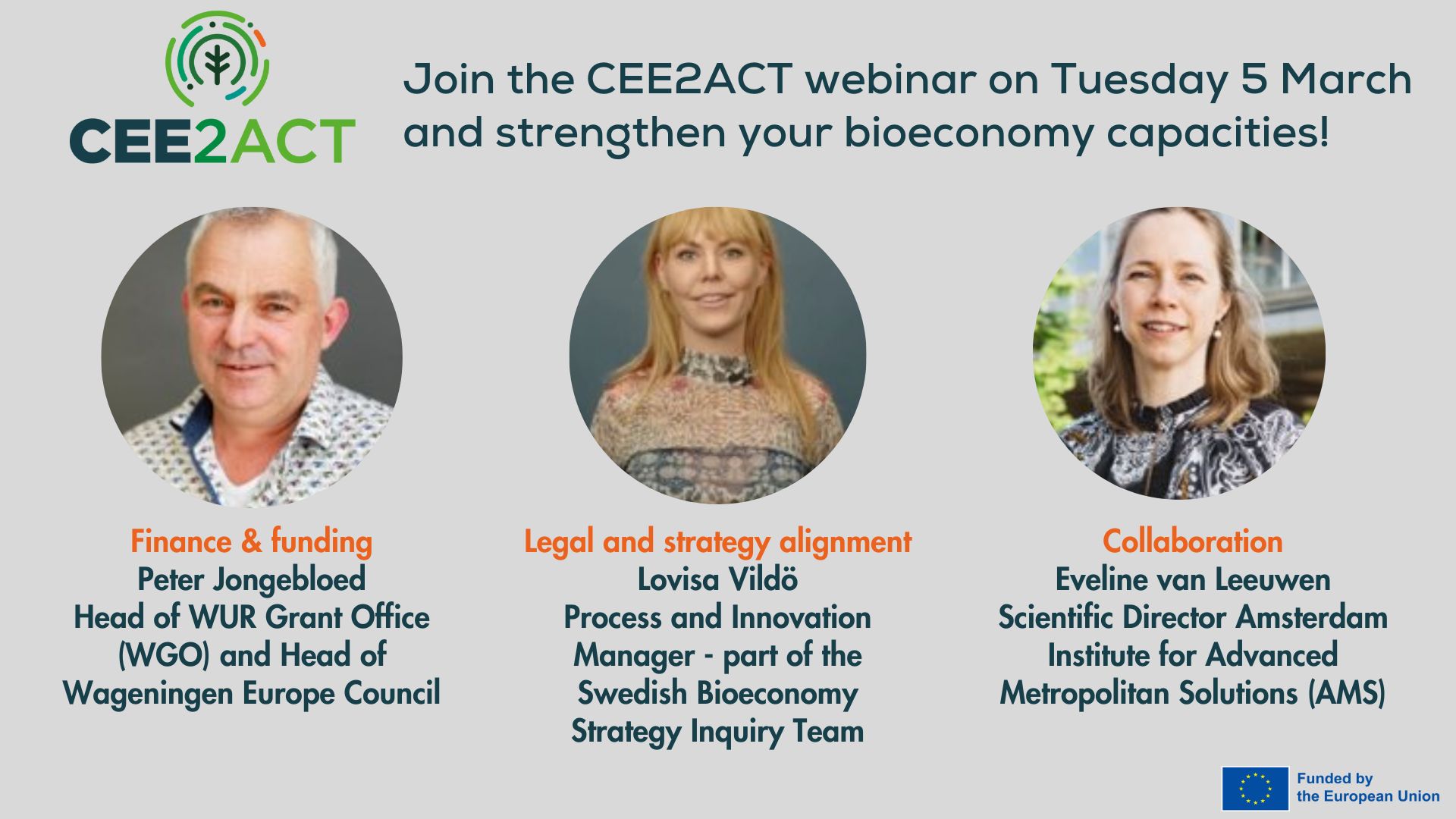 CEE2ACT

Join the CEE2ACT webinar on Tuesday 5 March and strengthen your bioeconomy capacities!

Finance & funding
Peter Jongebloed
Head of WUR Grant Office (WGO) and Head of Wageningen Europe Council

Legal and strategy alignment
Lovisa Vildö
Process and Innovation Manager - part of the Swedish Bioeconomy Strategy Inquiry Team

Collaboration
Eveline van Leeuwen
Scientific Director Amsterdam Institute for Advanced Metropolitan Solutions (AMS)

Funded by the European Union